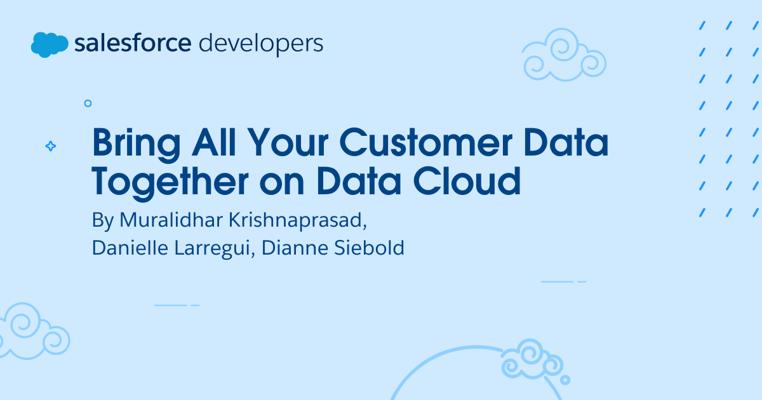 salesforce developers

Bring All Your Customer Data Together on Data Cloud

By Muralidhar Krishnaprasad, Danielle Larregui, Dianne Siebold